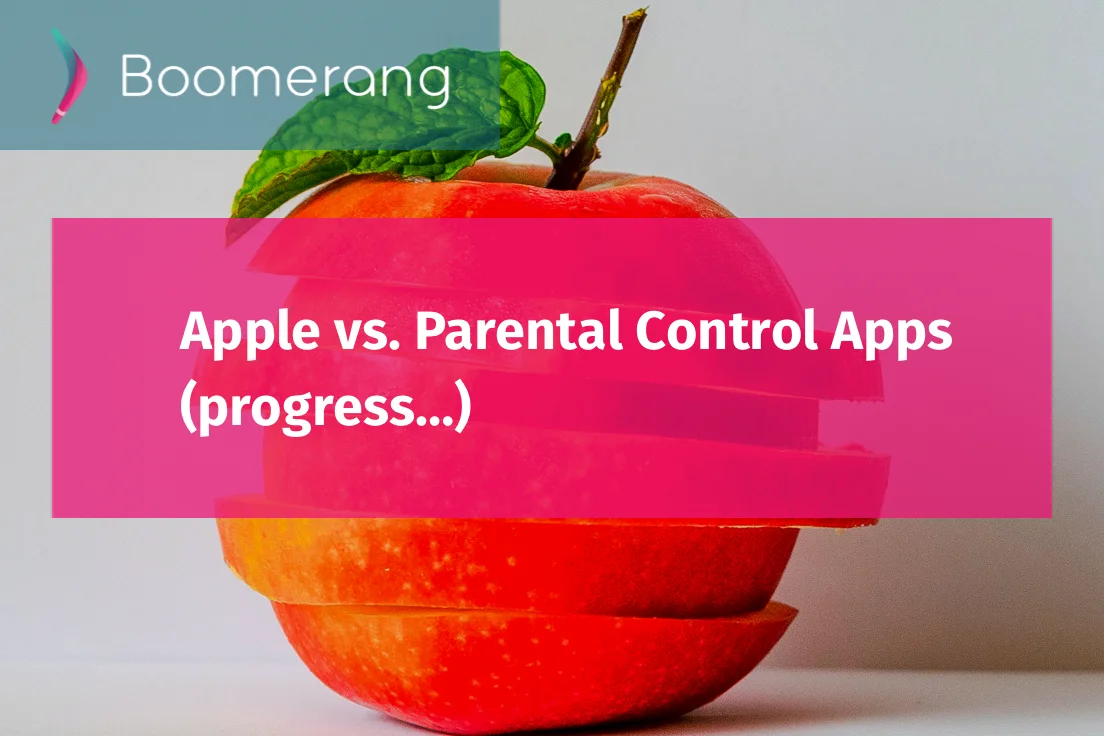 Boomerang

Apple vs. Parental Control Apps (progress...)